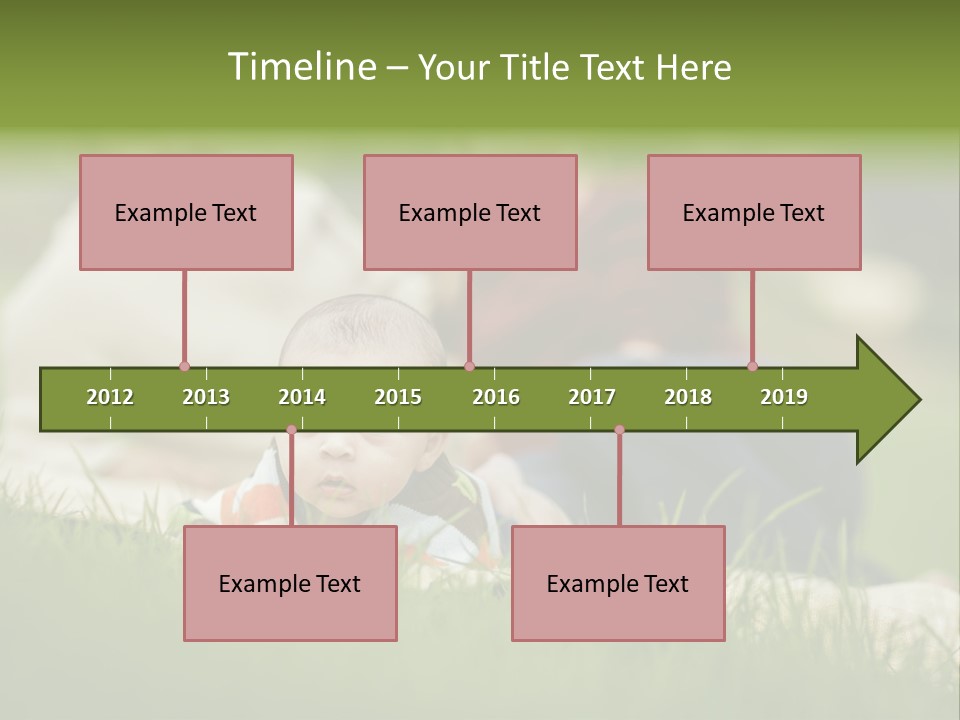 Timeline – Your Title Text Here

Example Text

Example Text

Example Text

2012 2013 2014 2015 2016 2017 2018 2019

Example Text

Example Text